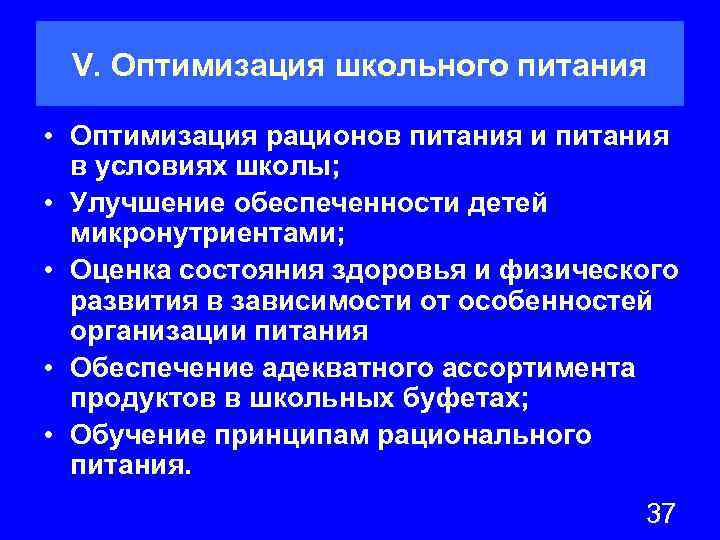 V. Оптимизация школьного питания

• Оптимизация рационов питания и питания в условиях школы;
• Улучшение обеспеченности детей микронутриентами;
• Оценка состояния здоровья и физического развития в зависимости от особенностей организации питания
• Обеспечение адекватного ассортимента продуктов в школьных буфетах;
• Обучение принципам рационального питания.

37